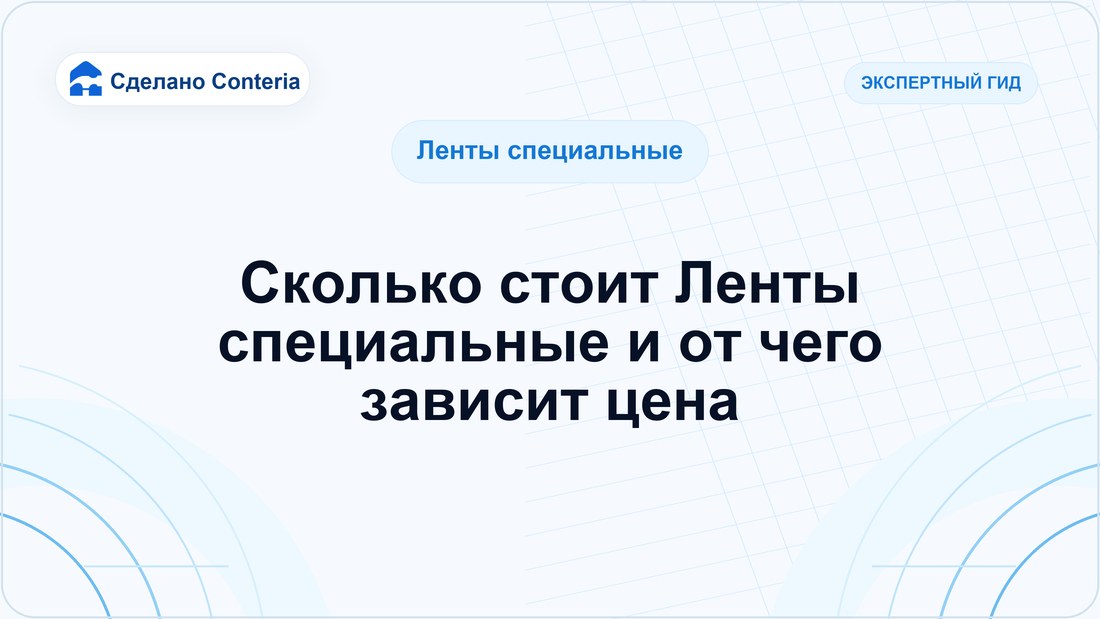 Сделано Conteria

ЭКСПЕРТНЫЙ ГИД

Ленты специальные

Сколько стоит Ленты специальные и от чего зависит цена